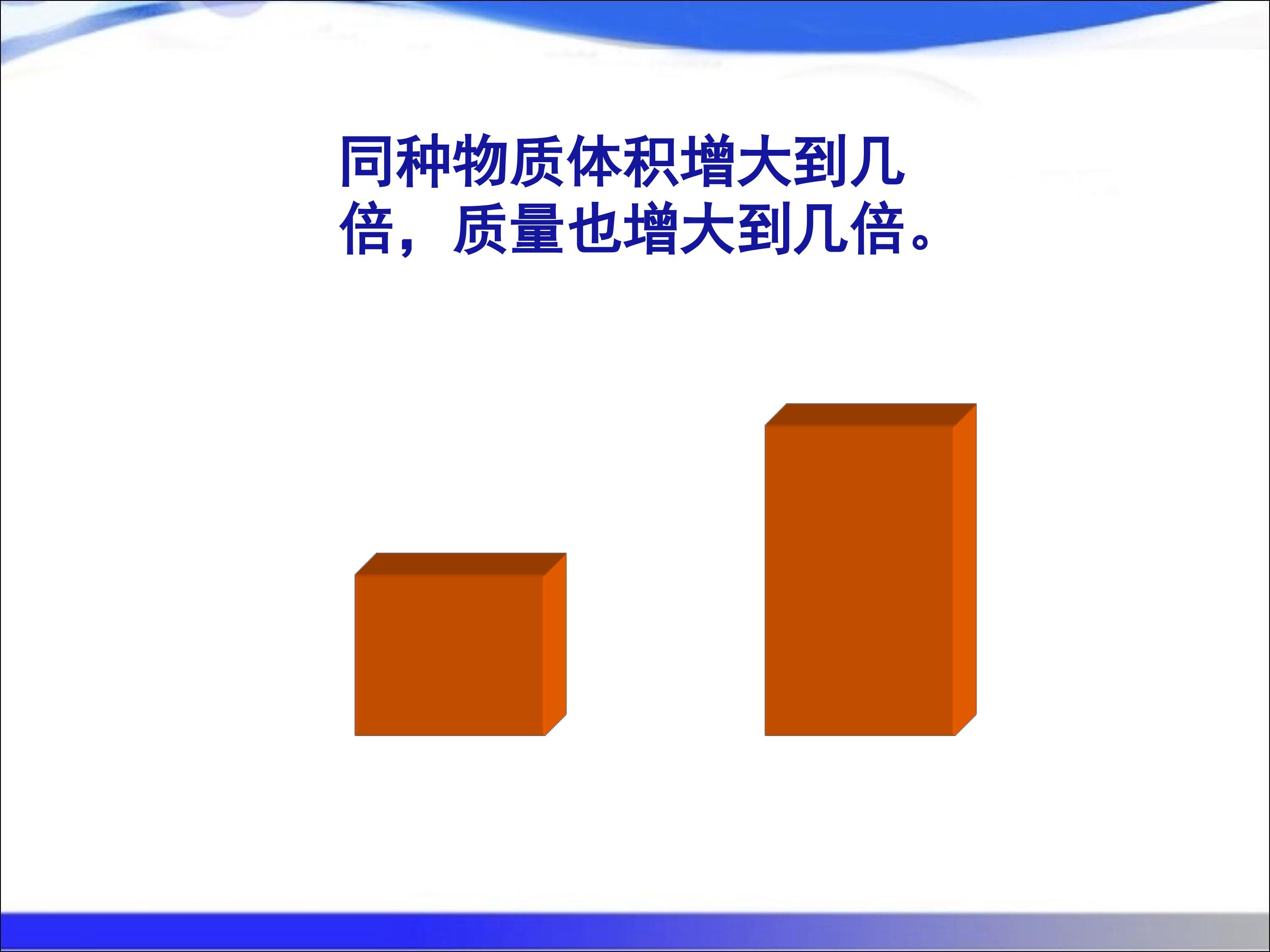 同种物质体积增大到几倍，质量也增大到几倍。